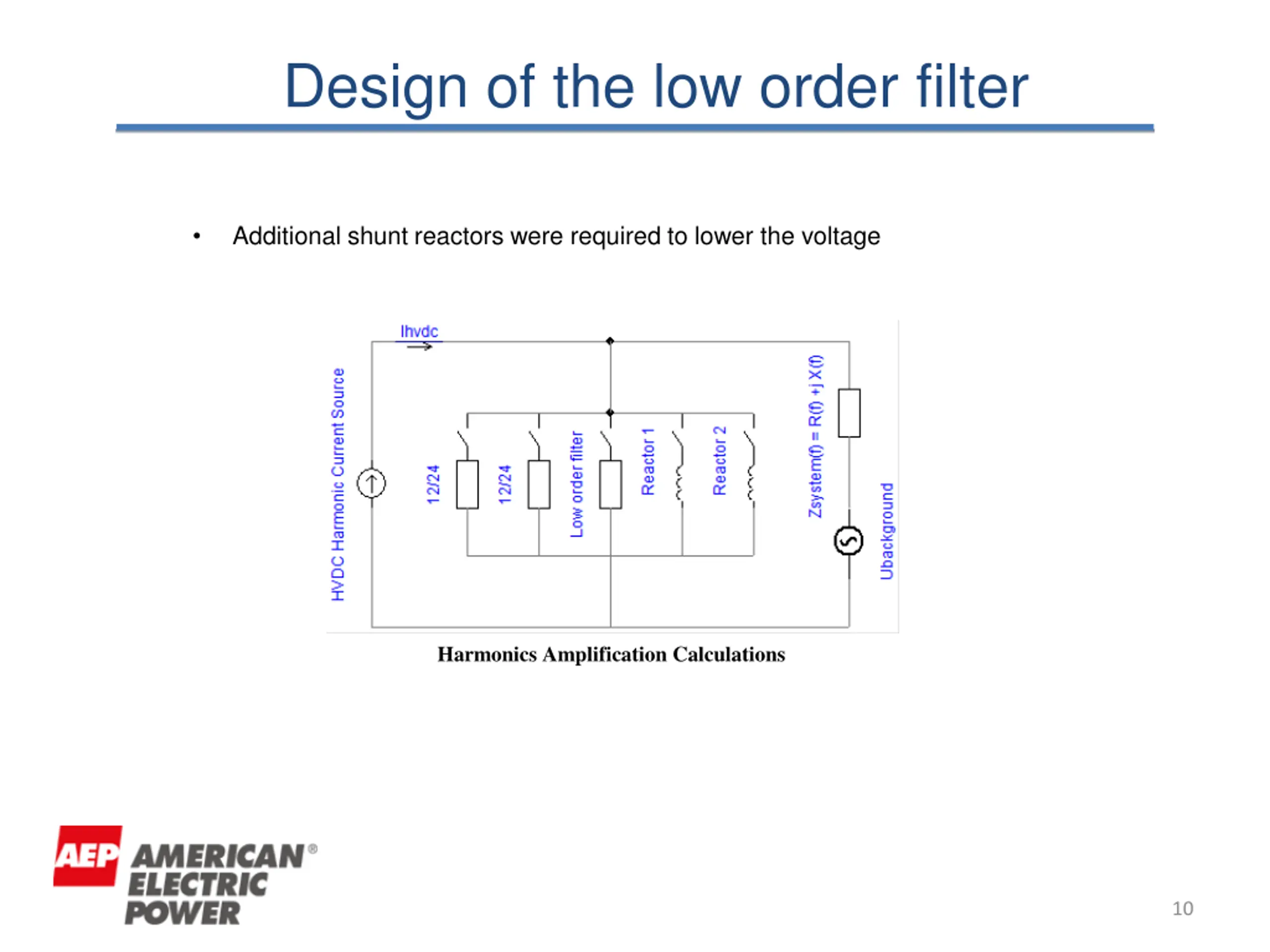 Design of the low order filter

• Additional shunt reactors were required to lower the voltage

Ihvdc

HVDC Harmonic Current Source

12/24

12/24

Low order filter

Reactor 1

Reactor 2

Zsystem(f) = R(f) +j X(f)

Ubackground

Harmonics Amplification Calculations

AEP AMERICAN® ELECTRIC POWER

10